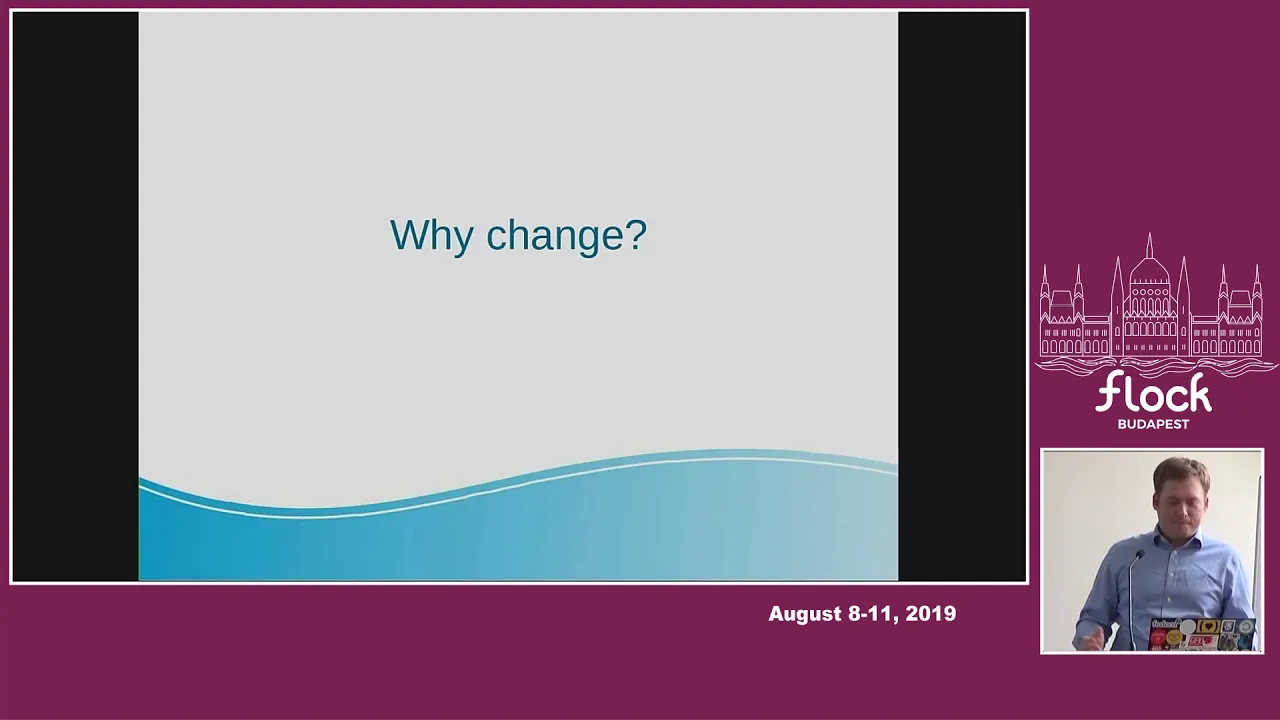 Why change?

flock
BUDAPEST

August 8-11, 2019